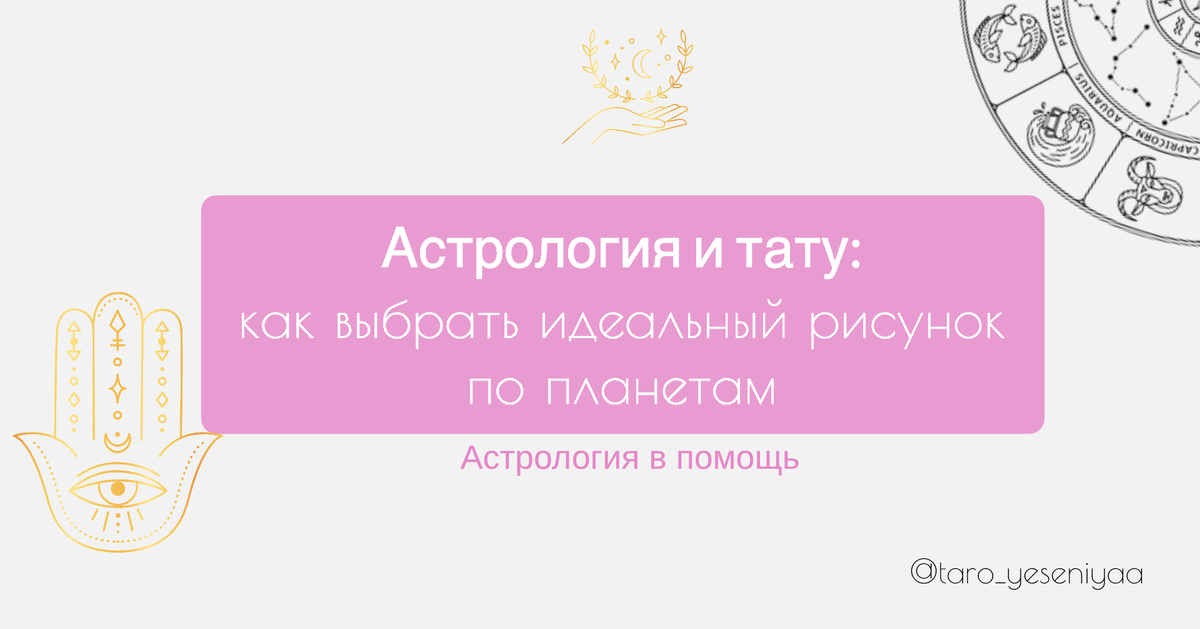 PISCES
AQUARIUS
CAPRICORN

Астрология и тату:
как выбрать идеальный рисунок по планетам

Астрология в помощь

@taro_yeseniyaa